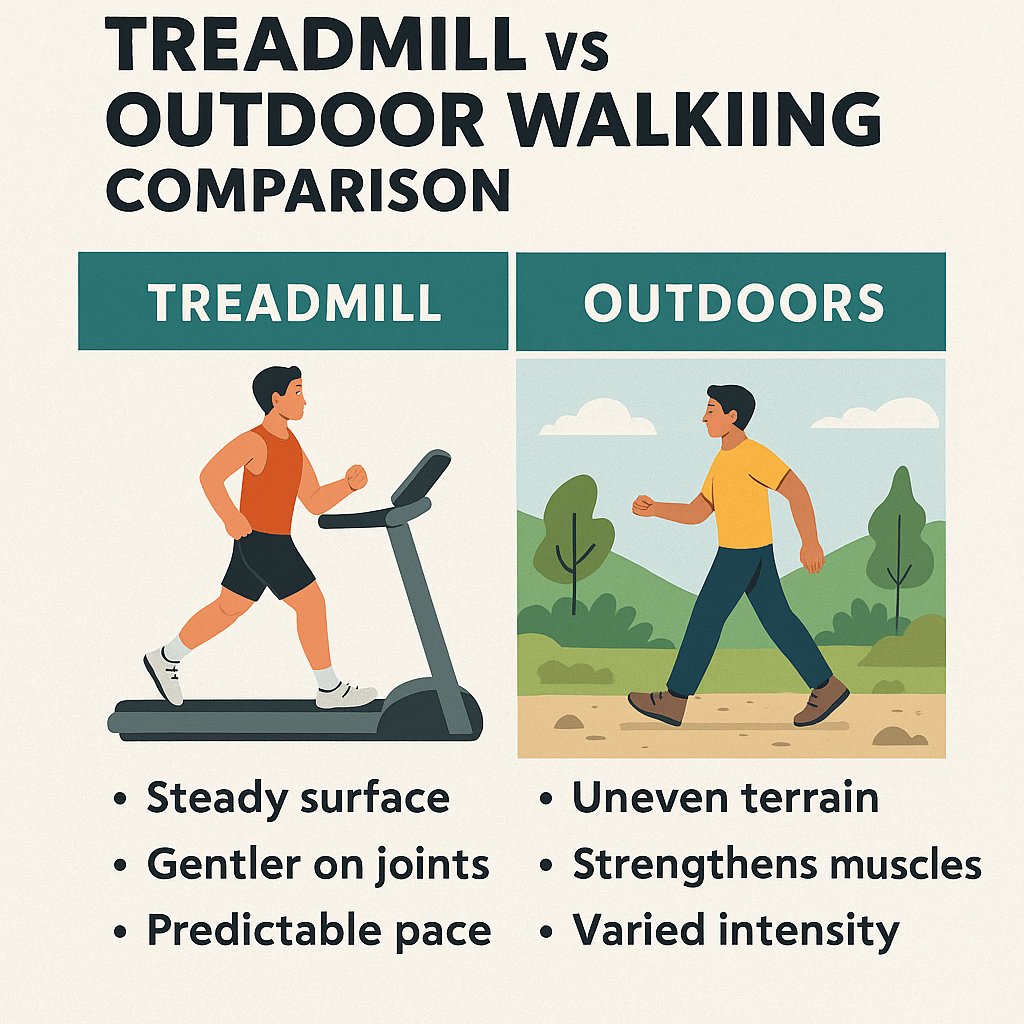 TREADMILL vs OUTDOOR WALKIING COMPARISON

TREADMILL

• Steady surface
• Gentler on joints
• Predictable pace

OUTDOORS

• Uneven terrain
• Strengthens muscles
• Varied intensity